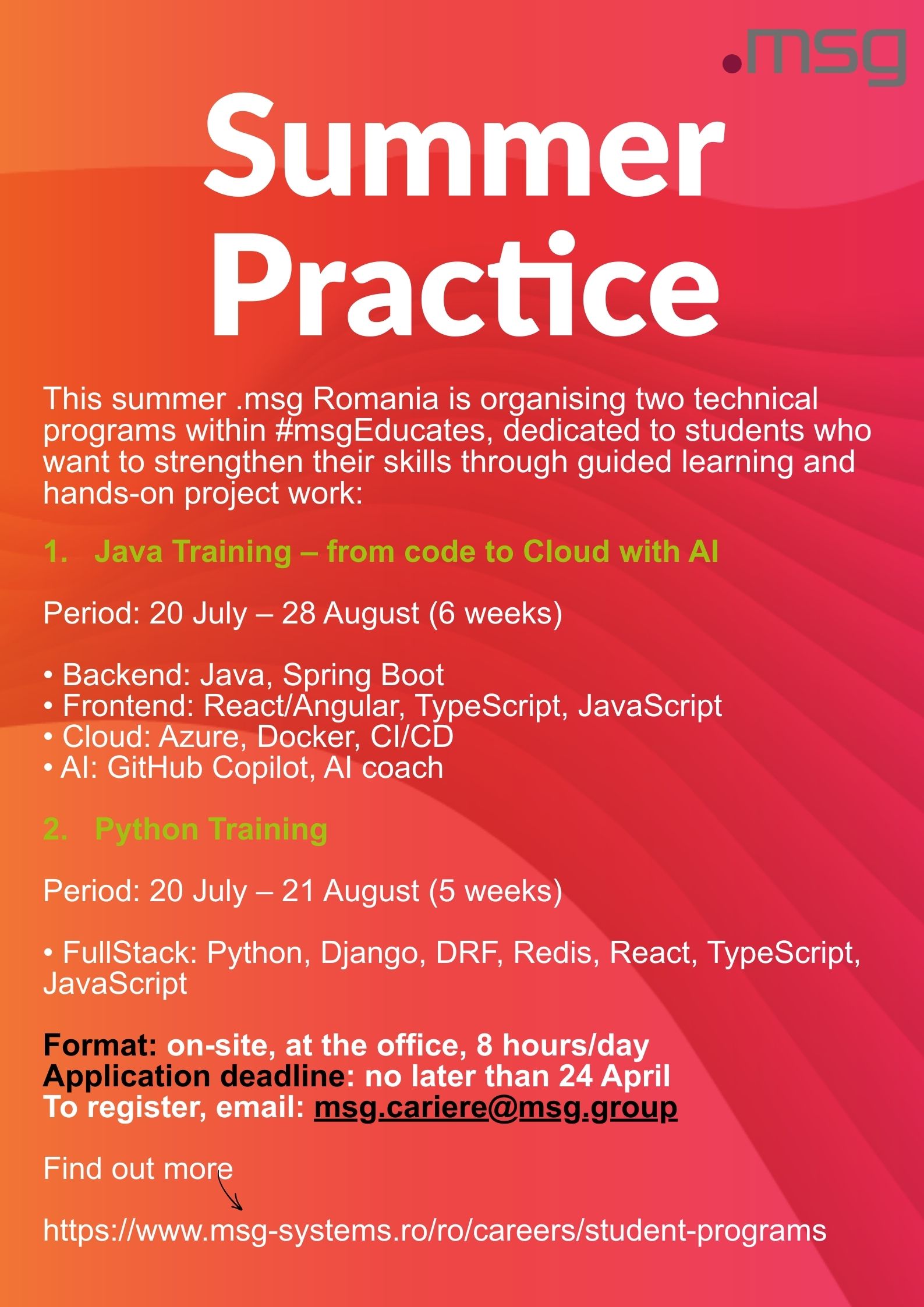 .msg

Summer Practice

This summer .msg Romania is organising two technical programs within #msgEducates, dedicated to students who want to strengthen their skills through guided learning and hands-on project work:

1. Java Training – from code to Cloud with AI

Period: 20 July – 28 August (6 weeks)

• Backend: Java, Spring Boot
• Frontend: React/Angular, TypeScript, JavaScript
• Cloud: Azure, Docker, CI/CD
• AI: GitHub Copilot, AI coach

2. Python Training

Period: 20 July – 21 August (5 weeks)

• FullStack: Python, Django, DRF, Redis, React, TypeScript, JavaScript

Format: on-site, at the office, 8 hours/day
Application deadline: no later than 24 April
To register, email: msg.cariere@msg.group

Find out more

https://www.msg-systems.ro/ro/careers/student-programs